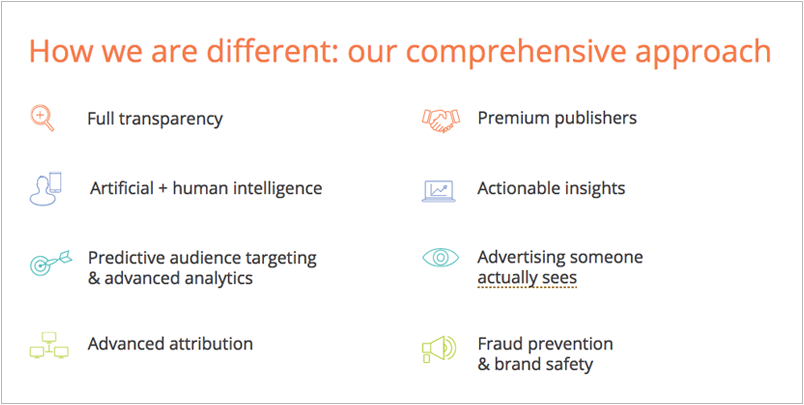 How we are different: our comprehensive approach

Full transparency

Artificial + human intelligence

Predictive audience targeting & advanced analytics

Advanced attribution

Premium publishers

Actionable insights

Advertising someone actually sees

Fraud prevention & brand safety